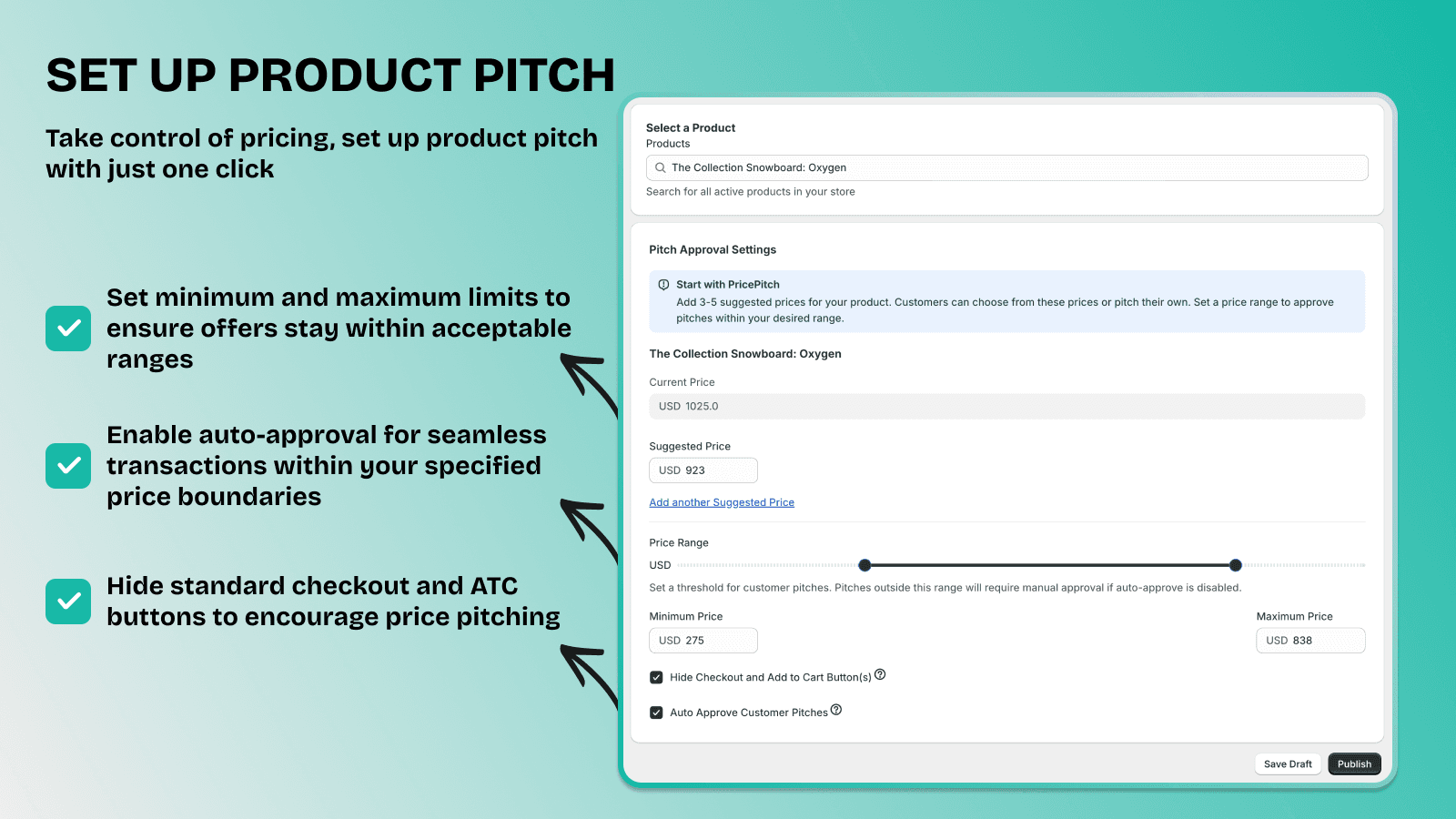 SET UP PRODUCT PITCH

Take control of pricing, set up product pitch with just one click

Set minimum and maximum limits to ensure offers stay within acceptable ranges

Enable auto-approval for seamless transactions within your specified price boundaries

Hide standard checkout and ATC buttons to encourage price pitching

Select a Product
Products
The Collection Snowboard: Oxygen
Search for all active products in your store

Pitch Approval Settings

Start with PricePitch
Add 3-5 suggested prices for your product. Customers can choose from these prices or pitch their own. Set a price range to approve pitches within your desired range.

The Collection Snowboard: Oxygen

Current Price
USD 1025.0

Suggested Price
USD 923

Add another Suggested Price

Price Range
USD
Set a threshold for customer pitches. Pitches outside this range will require manual approval if auto-approve is disabled.

Minimum Price
USD 275

Maximum Price
USD 838

Hide Checkout and Add to Cart Button(s)

Auto Approve Customer Pitches

Save Draft
Publish